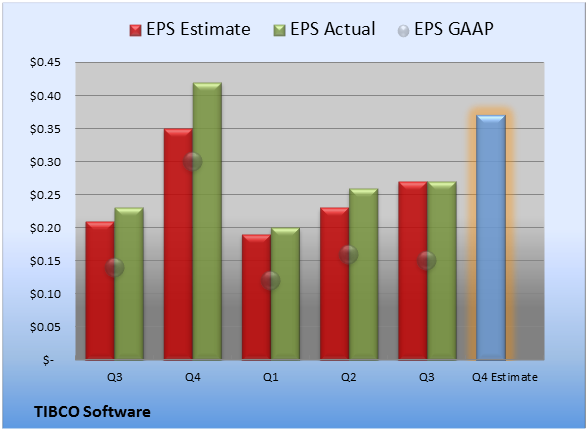 EPS Estimate EPS Actual EPS GAAP

$0.45
$0.40
$0.35
$0.30
$0.25
$0.20
$0.15
$0.10
$0.05
$-

Q3 Q4 Q1 Q2 Q3 Q4 Estimate

TIBCO Software